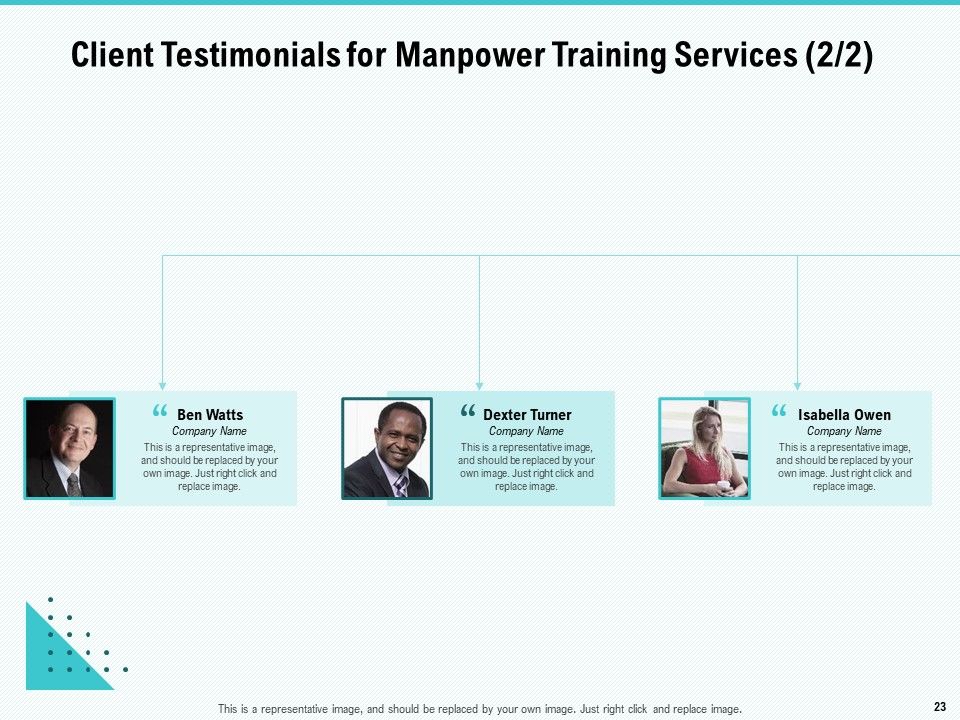 Client Testimonials for Manpower Training Services (2/2)

“ Ben Watts
Company Name
This is a representative image, and should be replaced by your own image. Just right click and replace image.

“ Dexter Turner
Company Name
This is a representative image, and should be replaced by your own image. Just right click and replace image.

“ Isabella Owen
Company Name
This is a representative image, and should be replaced by your own image. Just right click and replace image.

This is a representative image, and should be replaced by your own image. Just right click and replace image.

23